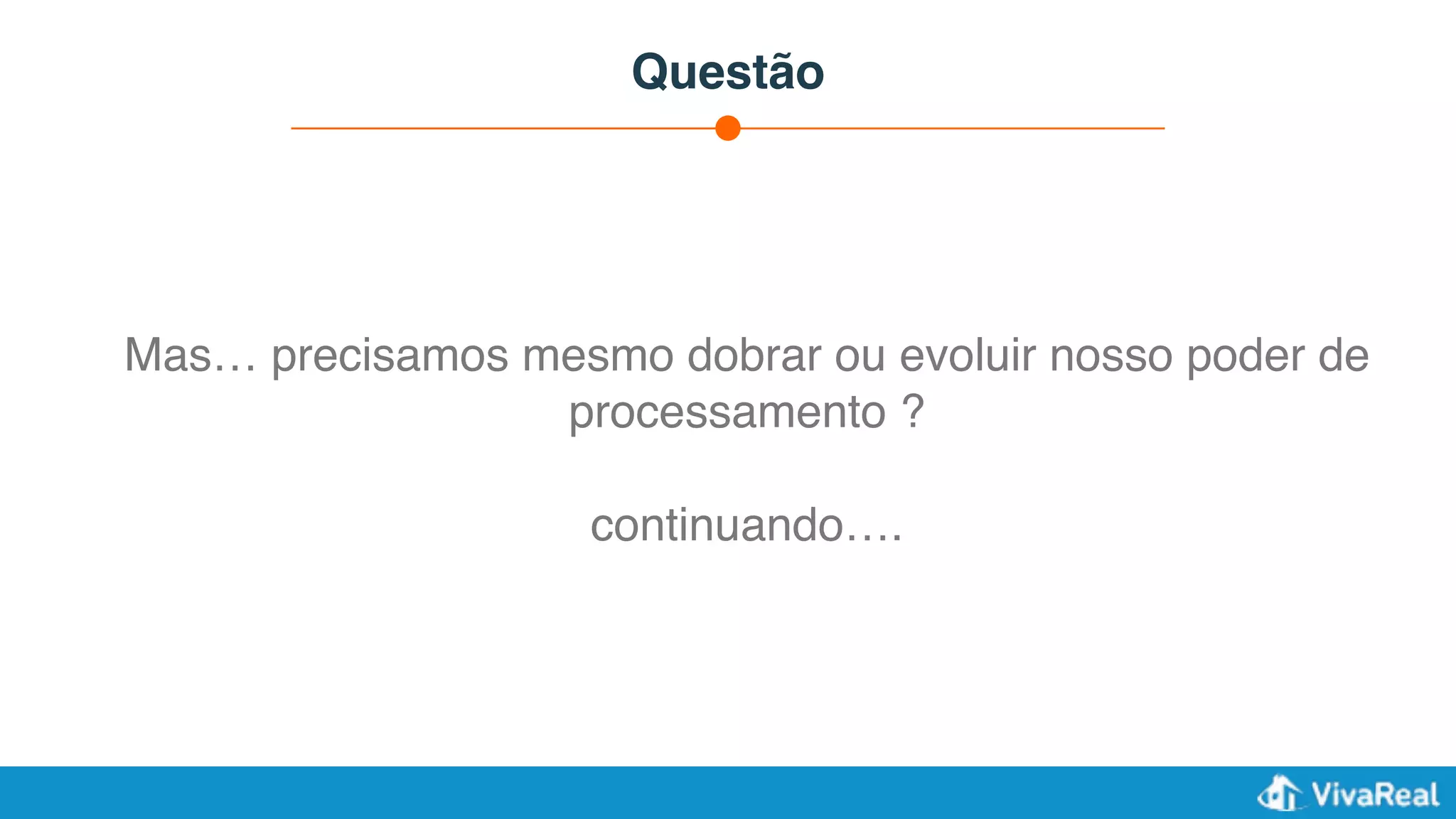 Questão

Mas… precisamos mesmo dobrar ou evoluir nosso poder de processamento ?

continuando….

VivaReal